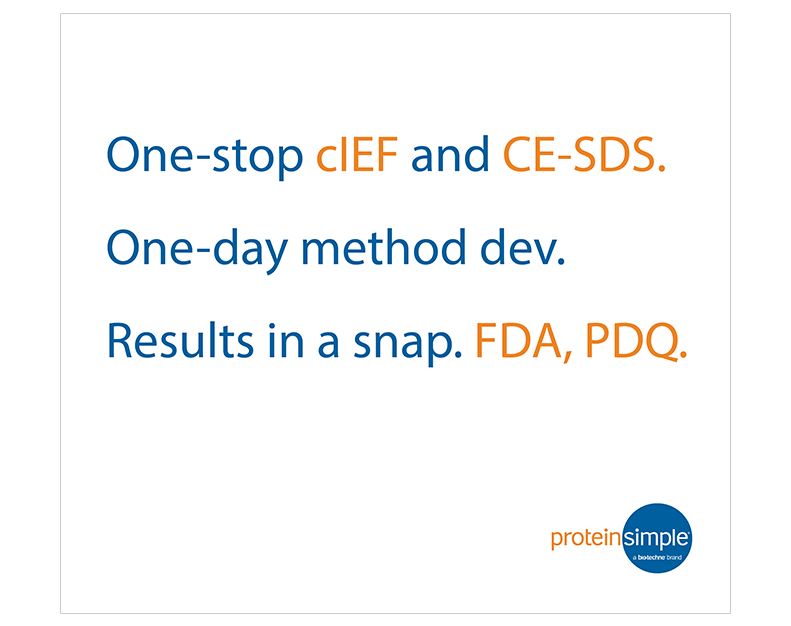 One-stop cIEF and CE-SDS.

One-day method dev.

Results in a snap. FDA, PDQ.

proteinsimple
a bio-techne brand